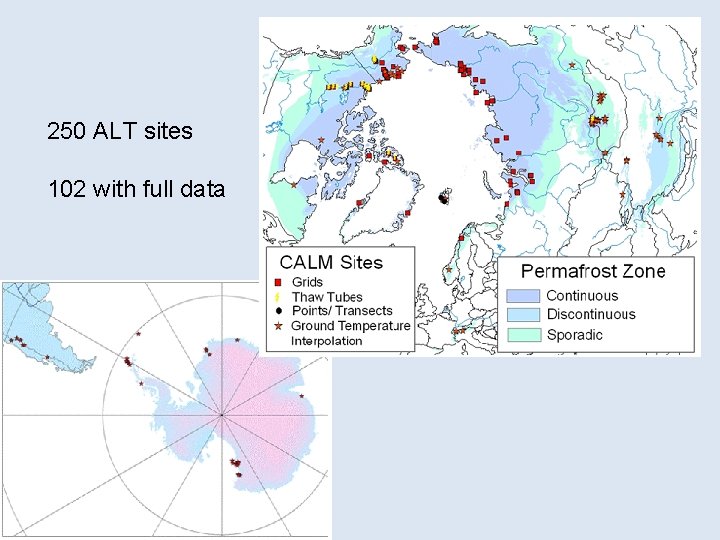 250 ALT sites

102 with full data

CALM Sites
Grids
Thaw Tubes
Points/ Transects
Ground Temperature Interpolation

Permafrost Zone
Continuous
Discontinuous
Sporadic